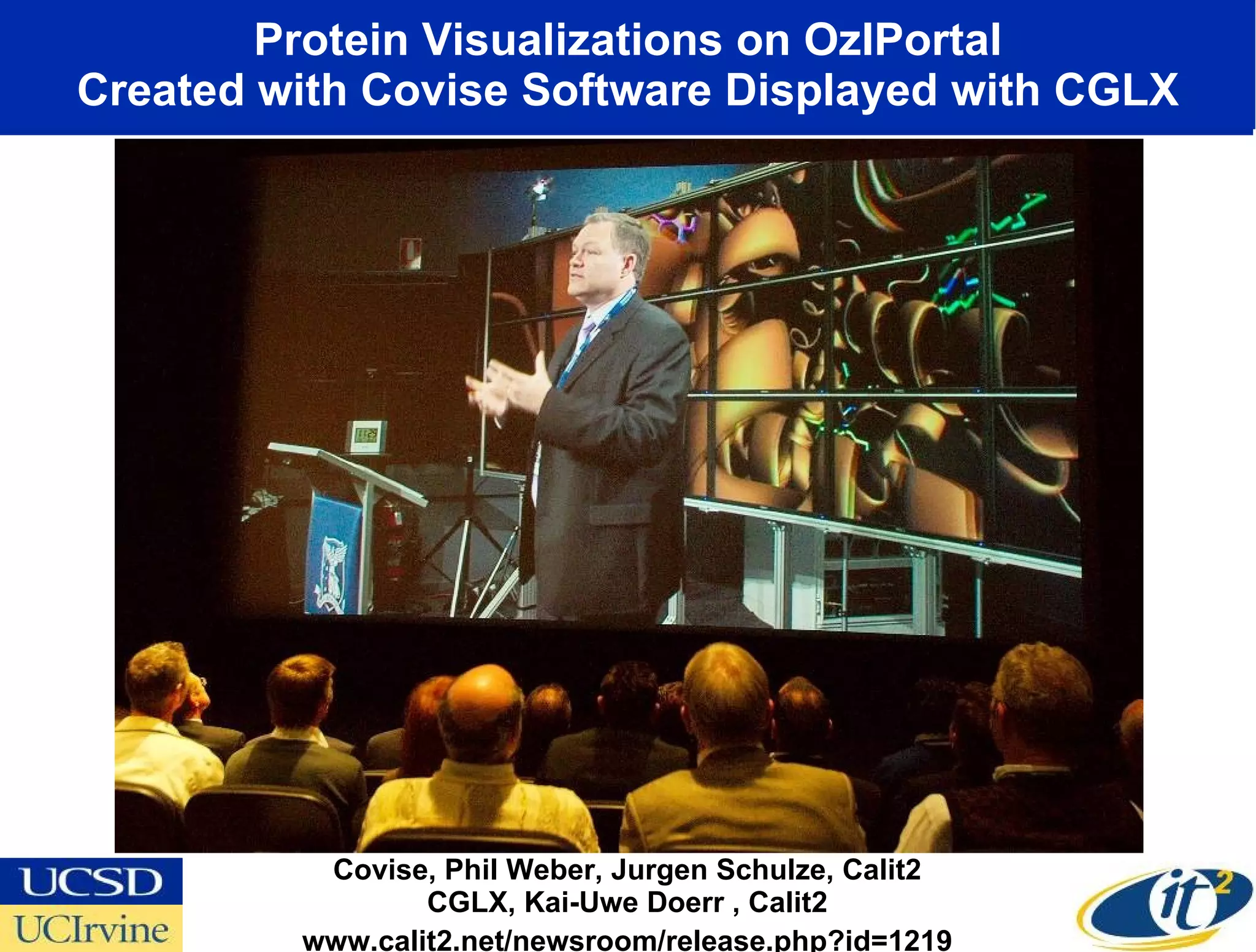 Protein Visualizations on OzIPortal
Created with Covise Software Displayed with CGLX

Covise, Phil Weber, Jurgen Schulze, Calit2
CGLX, Kai-Uwe Doerr , Calit2
www.calit2.net/newsroom/release.php?id=1219

UCSD
UCIrvine

it$^2$